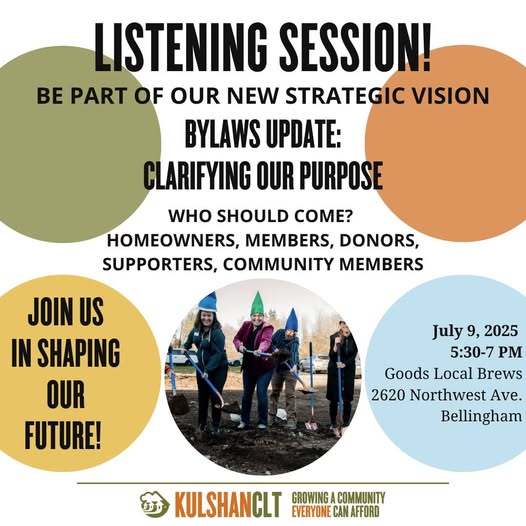 LISTENING SESSION!

BE PART OF OUR NEW STRATEGIC VISION

BYLAWS UPDATE:
CLARIFYING OUR PURPOSE

WHO SHOULD COME?
HOMEOWNERS, MEMBERS, DONORS, SUPPORTERS, COMMUNITY MEMBERS

JOIN US IN SHAPING OUR FUTURE!

July 9, 2025
5:30-7 PM
Goods Local Brews
2620 Northwest Ave.
Bellingham

KULSHANCLT GROWING A COMMUNITY EVERYONE CAN AFFORD